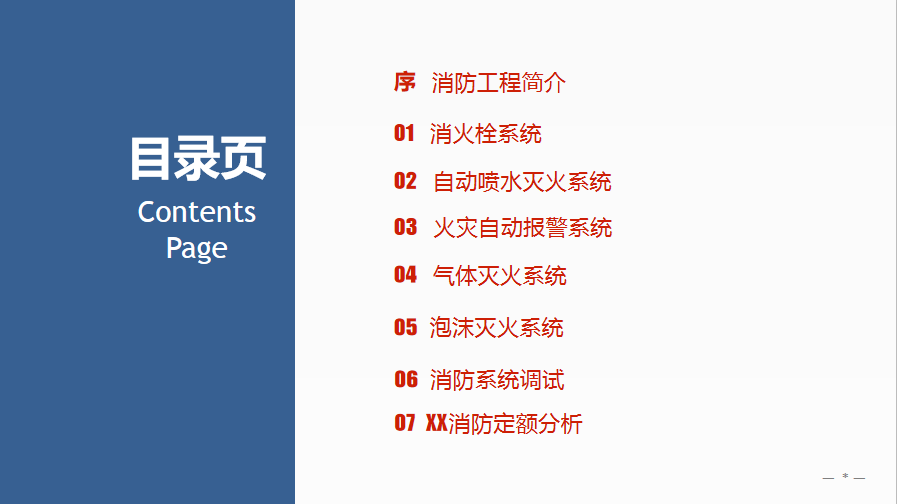 目录页
Contents Page

序 消防工程简介

01 消火栓系统

02 自动喷水灭火系统

03 火灾自动报警系统

04 气体灭火系统

05 泡沫灭火系统

06 消防系统调试

07 XX消防定额分析

— * —